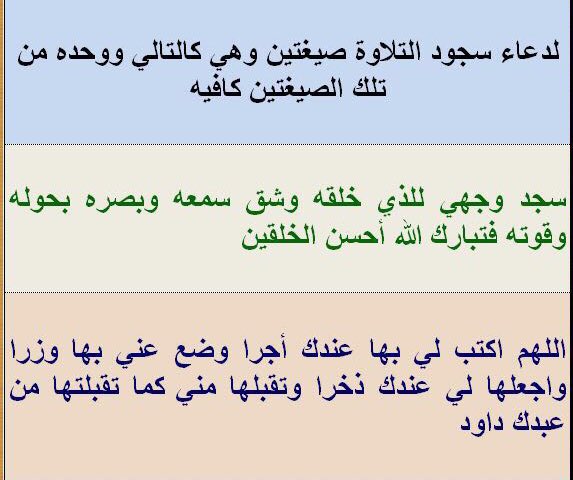 لدعاء سجود التلاوة صيغتين وهي كالتالي ووحده من تلك الصيغتين كافيه

سجد وجهي للذي خلقه وشق سمعه وبصره بحوله وقوته فتبارك الله أحسن الخلقين

اللهم اكتب لي بها عندك أجرا وضع عني بها وزرا واجعلها لي عندك ذخرا وتقبلها مني كما تقبلتها من عبدك داود